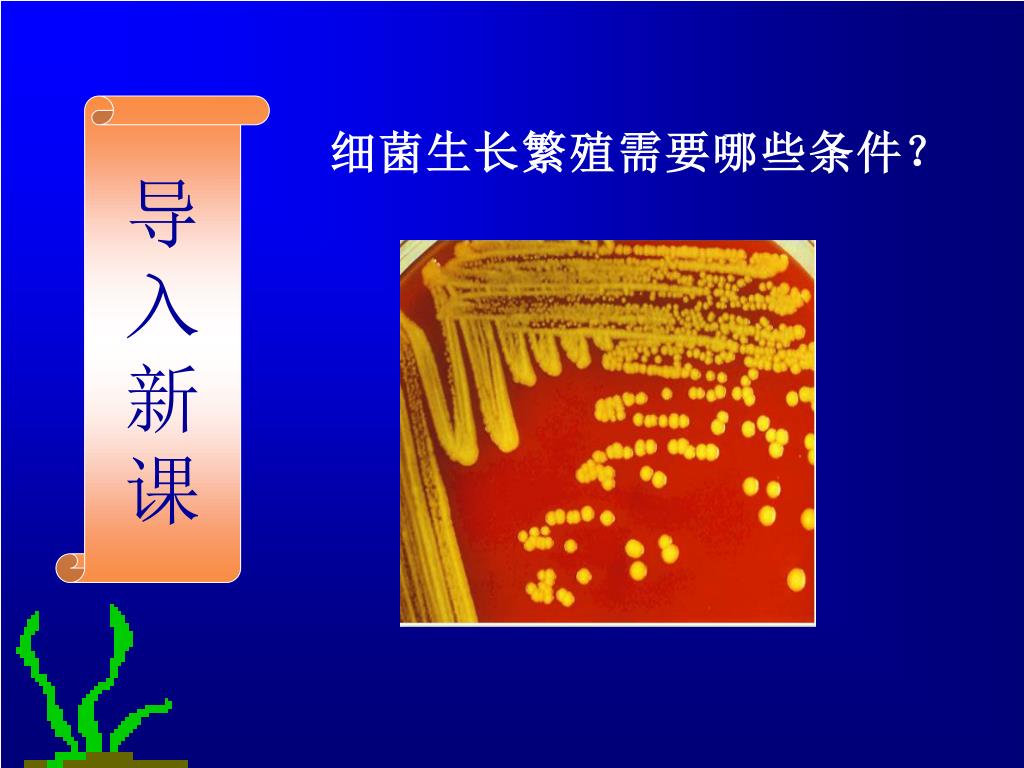 导入新课

细菌生长繁殖需要哪些条件？